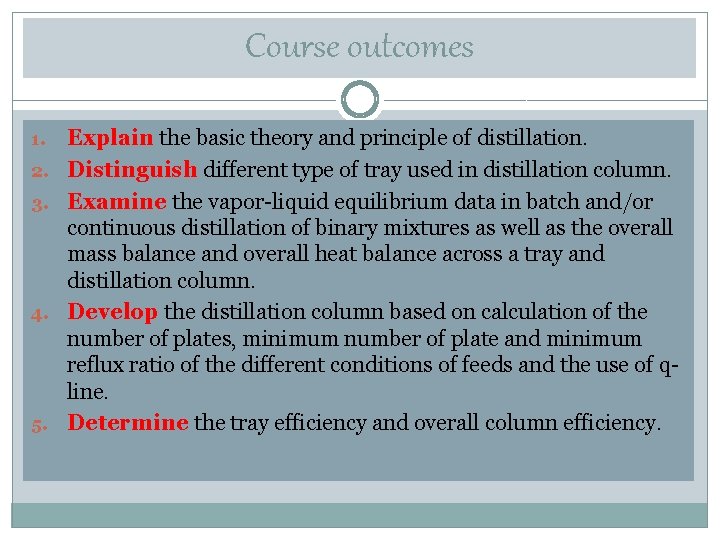 Course outcomes

1. Explain the basic theory and principle of distillation.
2. Distinguish different type of tray used in distillation column.
3. Examine the vapor-liquid equilibrium data in batch and/or continuous distillation of binary mixtures as well as the overall mass balance and overall heat balance across a tray and distillation column.
4. Develop the distillation column based on calculation of the number of plates, minimum number of plate and minimum reflux ratio of the different conditions of feeds and the use of q-line.
5. Determine the tray efficiency and overall column efficiency.